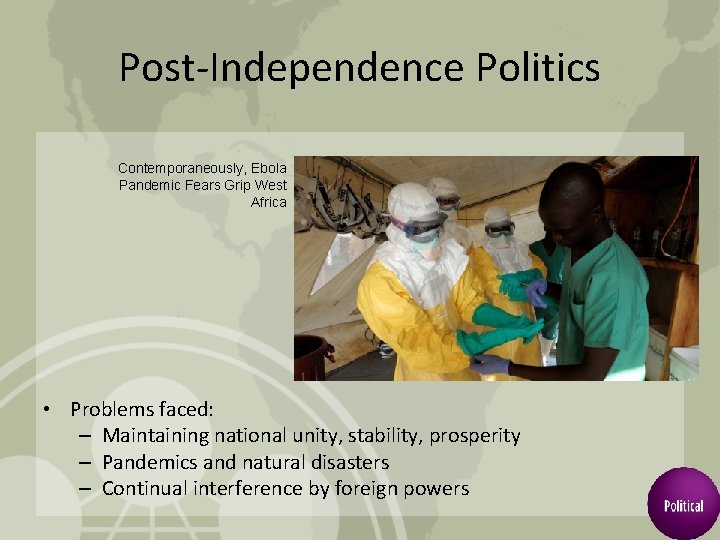 Post-Independence Politics

Contemporaneously, Ebola Pandemic Fears Grip West Africa

• Problems faced:
– Maintaining national unity, stability, prosperity
– Pandemics and natural disasters
– Continual interference by foreign powers

Political